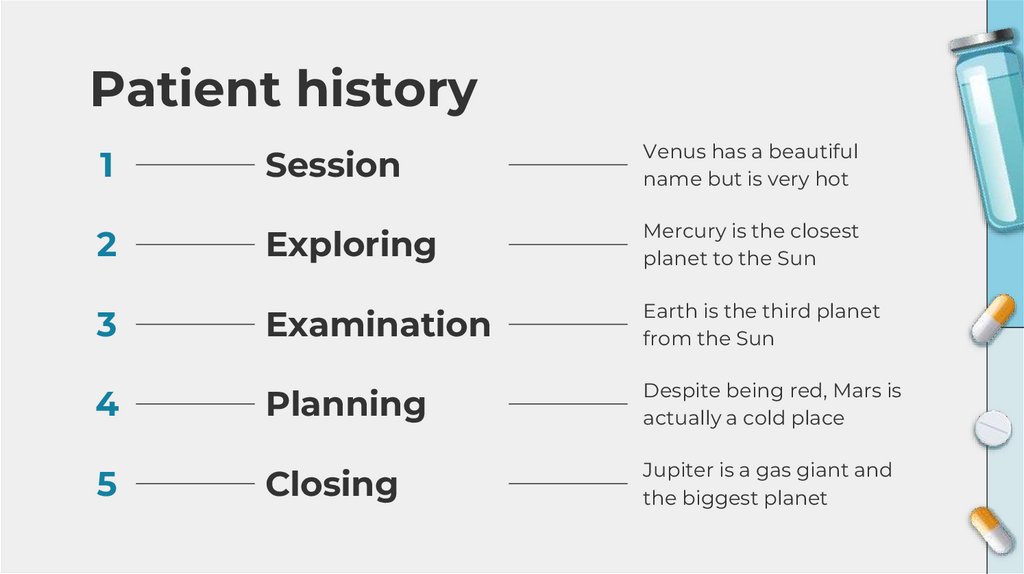 Patient history

1 Session

Venus has a beautiful name but is very hot

2 Exploring

Mercury is the closest planet to the Sun

3 Examination

Earth is the third planet from the Sun

4 Planning

Despite being red, Mars is actually a cold place

5 Closing

Jupiter is a gas giant and the biggest planet